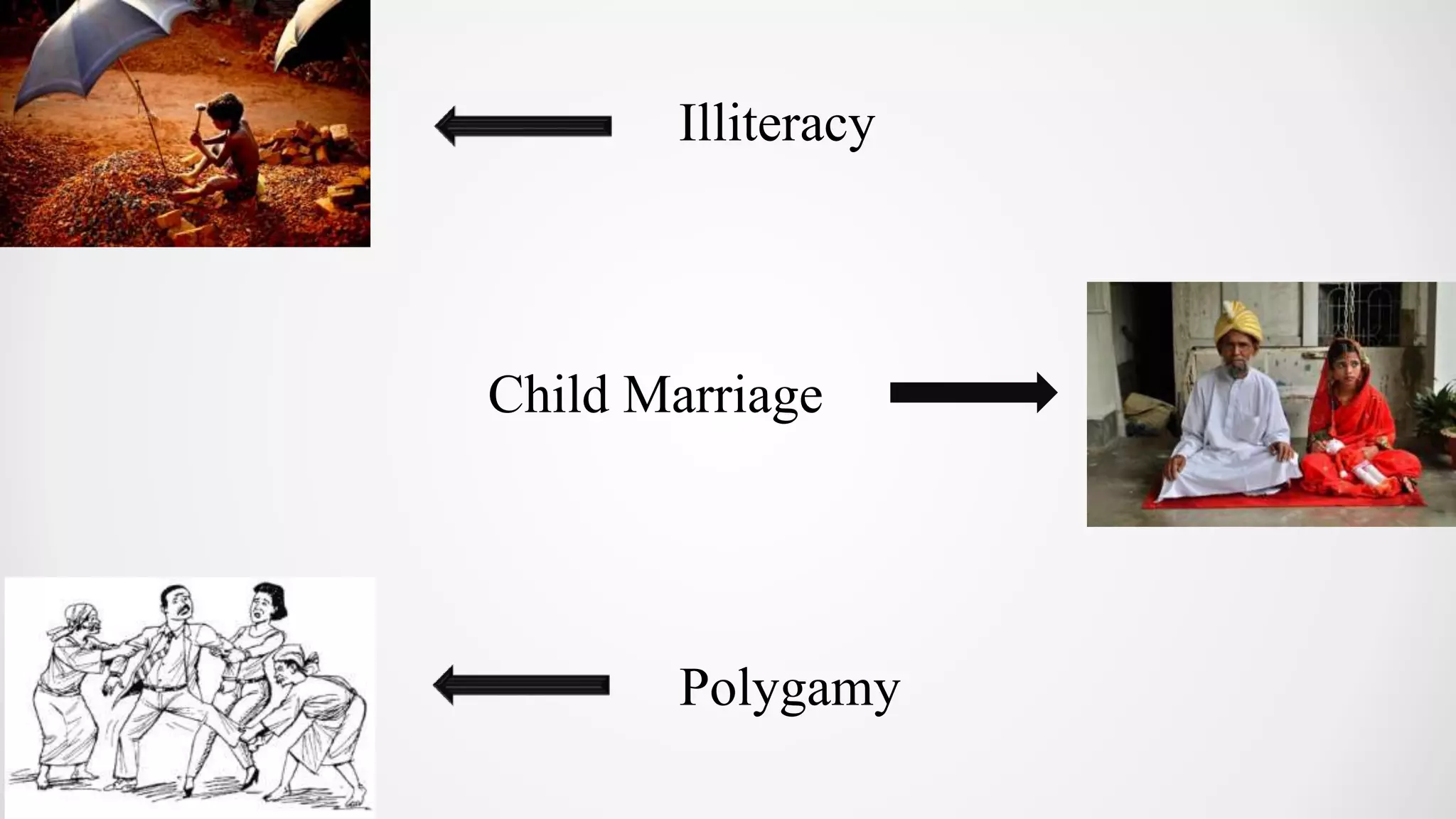 Illiteracy

Child Marriage

Polygamy